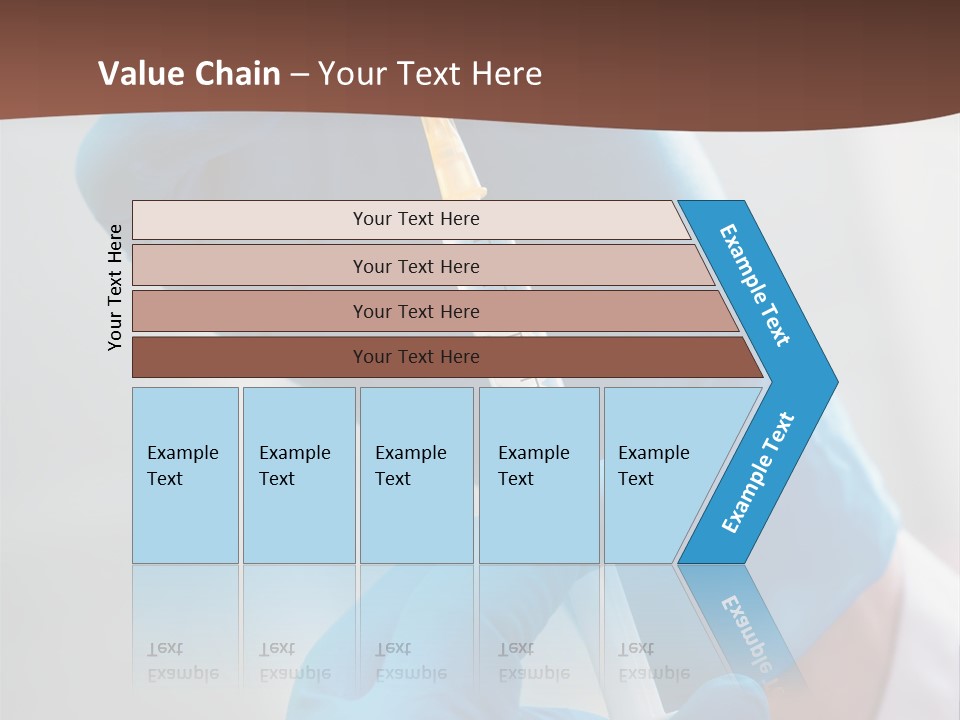 Value Chain – Your Text Here

Your Text Here

Your Text Here

Your Text Here

Your Text Here

Your Text Here

Example Text

Example Text

Example Text

Example Text

Example Text

Example Text

Example Text